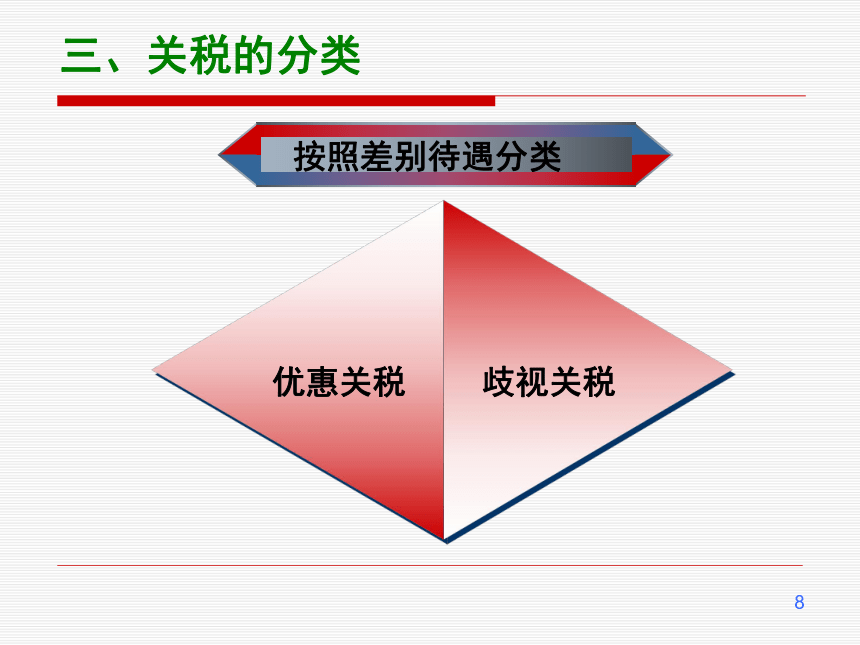 三、关税的分类

按照差别待遇分类

优惠关税

歧视关税

8